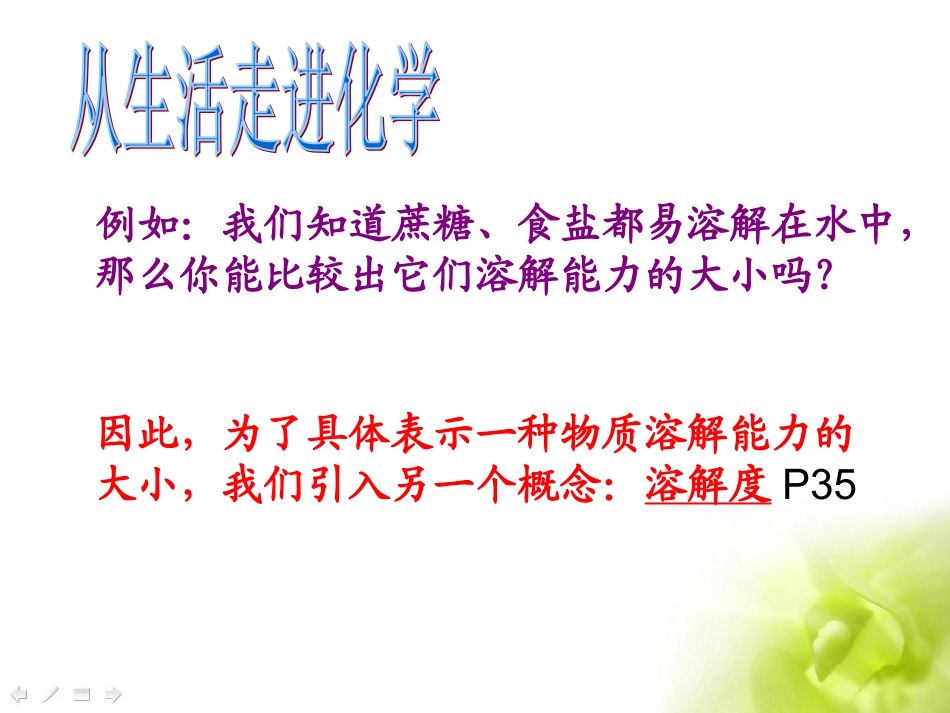 从生活走进化学

例如：我们知道蔗糖、食盐都易溶解在水中，那么你能比较出它们溶解能力的大小吗？

因此，为了具体表示一种物质溶解能力的大小，我们引入另一个概念：溶解度 P35